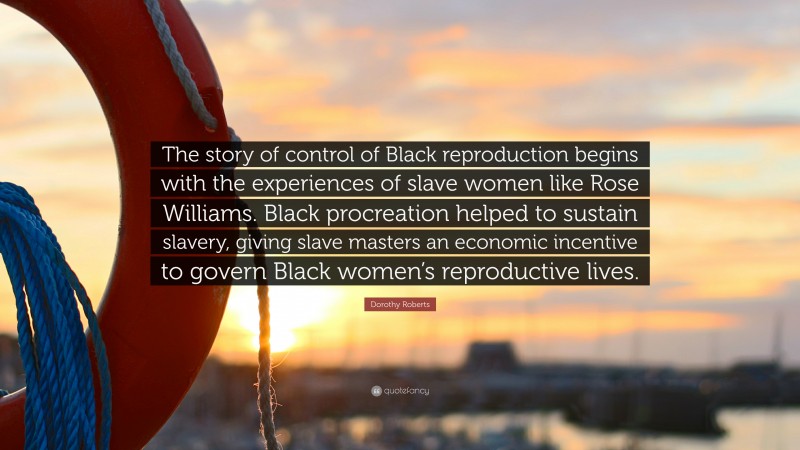 The story of control of Black reproduction begins with the experiences of slave women like Rose Williams. Black procreation helped to sustain slavery, giving slave masters an economic incentive to govern Black women's reproductive lives.

Dorothy Roberts

quotefancy